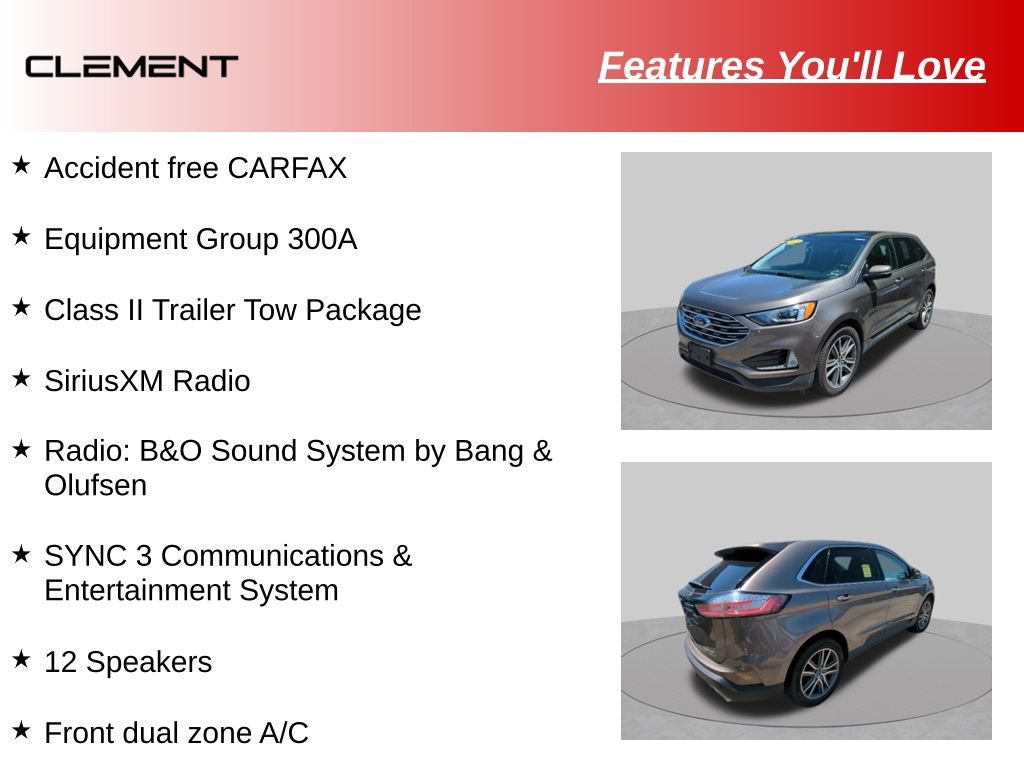 CLEMENT

Features You'll Love

★ Accident free CARFAX

★ Equipment Group 300A

★ Class II Trailer Tow Package

★ SiriusXM Radio

★ Radio: B&O Sound System by Bang & Olufsen

★ SYNC 3 Communications & Entertainment System

★ 12 Speakers

★ Front dual zone A/C